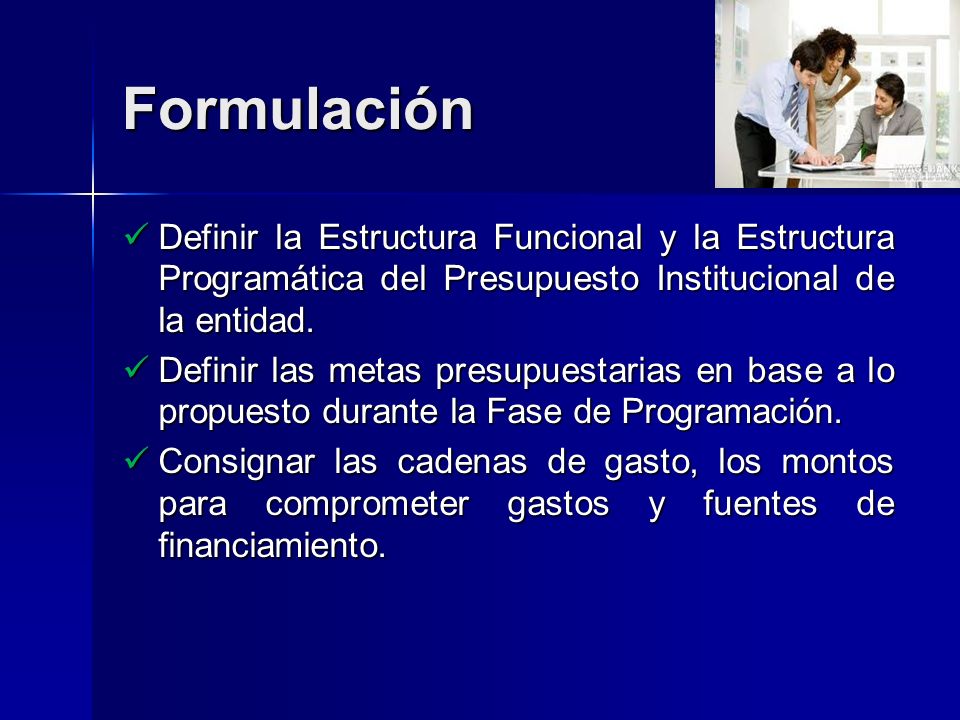 Formulación

✓ Definir la Estructura Funcional y la Estructura Programática del Presupuesto Institucional de la entidad.

✓ Definir las metas presupuestarias en base a lo propuesto durante la Fase de Programación.

✓ Consignar las cadenas de gasto, los montos para comprometer gastos y fuentes de financiamiento.